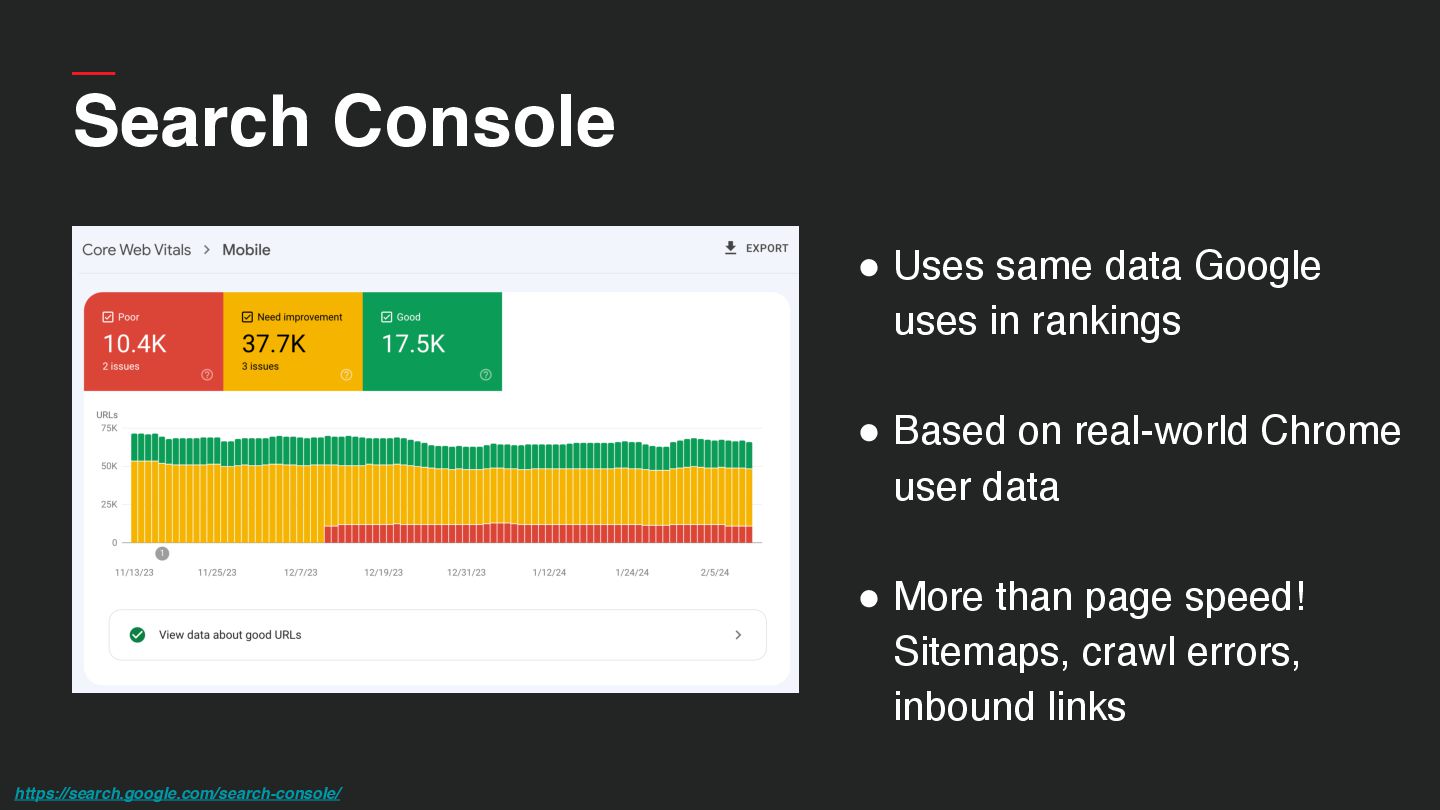 Search Console

Core Web Vitals > Mobile

EXPORT

Poor
10.4K
2 issues

Need improvement
37.7K
3 issues

Good
17.5K

URLs
75K
50K
25K
0

1

11/13/23 11/25/23 12/7/23 12/19/23 12/31/23 1/12/24 1/24/24 2/5/24

View data about good URLs

● Uses same data Google uses in rankings

● Based on real-world Chrome user data

● More than page speed! Sitemaps, crawl errors, inbound links

https://search.google.com/search-console/